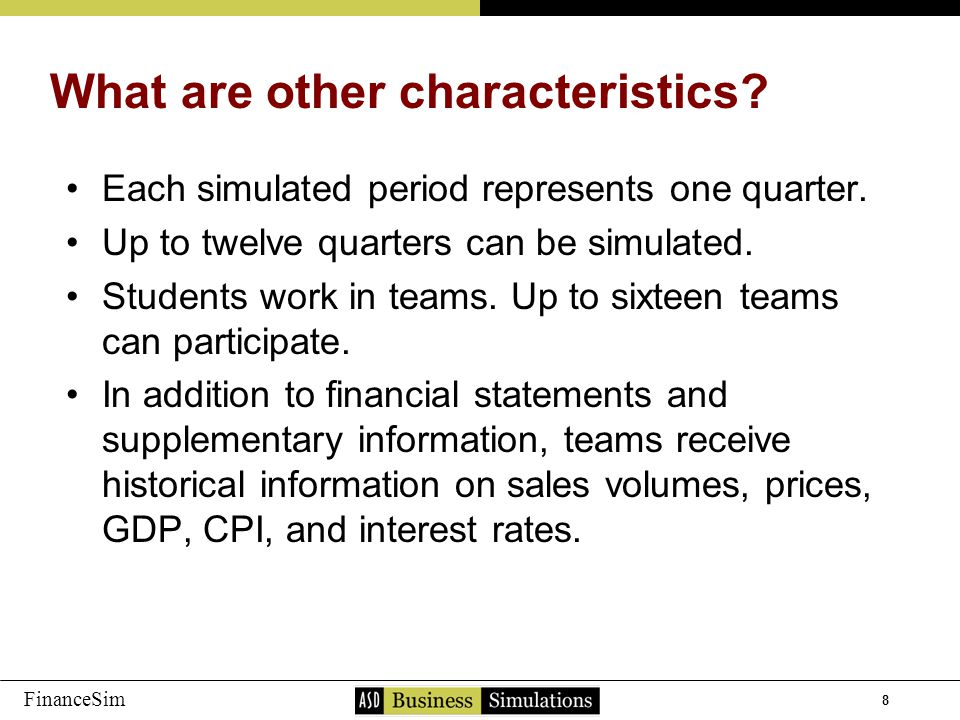 What are other characteristics?

• Each simulated period represents one quarter.
• Up to twelve quarters can be simulated.
• Students work in teams. Up to sixteen teams can participate.
• In addition to financial statements and supplementary information, teams receive historical information on sales volumes, prices, GDP, CPI, and interest rates.

FinanceSim

ASD Business Simulations

8